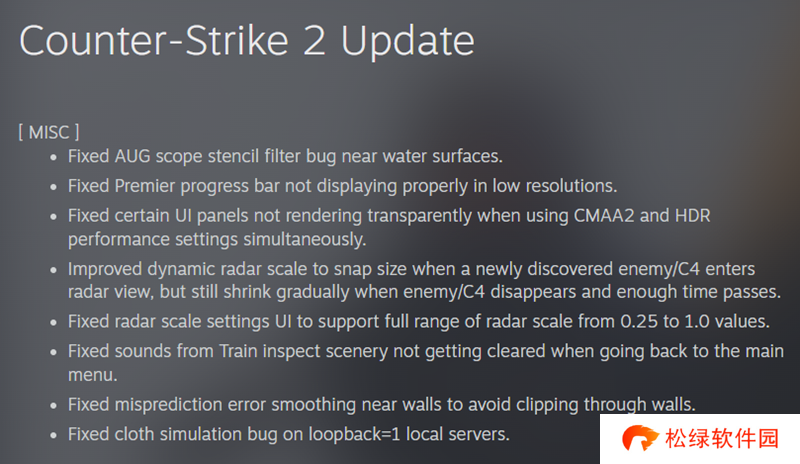 Counter-Strike 2 Update

[ MISC ]

- Fixed AUG scope stencil filter bug near water surfaces.
- Fixed Premier progress bar not displaying properly in low resolutions.
- Fixed certain UI panels not rendering transparently when using CMAA2 and HDR performance settings simultaneously.
- Improved dynamic radar scale to snap size when a newly discovered enemy/C4 enters radar view, but still shrink gradually when enemy/C4 disappears and enough time passes.
- Fixed radar scale settings UI to support full range of radar scale from 0.25 to 1.0 values.
- Fixed sounds from Train inspect scenery not getting cleared when going back to the main menu.
- Fixed misprediction error smoothing near walls to avoid clipping through walls.
- Fixed cloth simulation bug on loopback=1 local servers.

松绿软件园